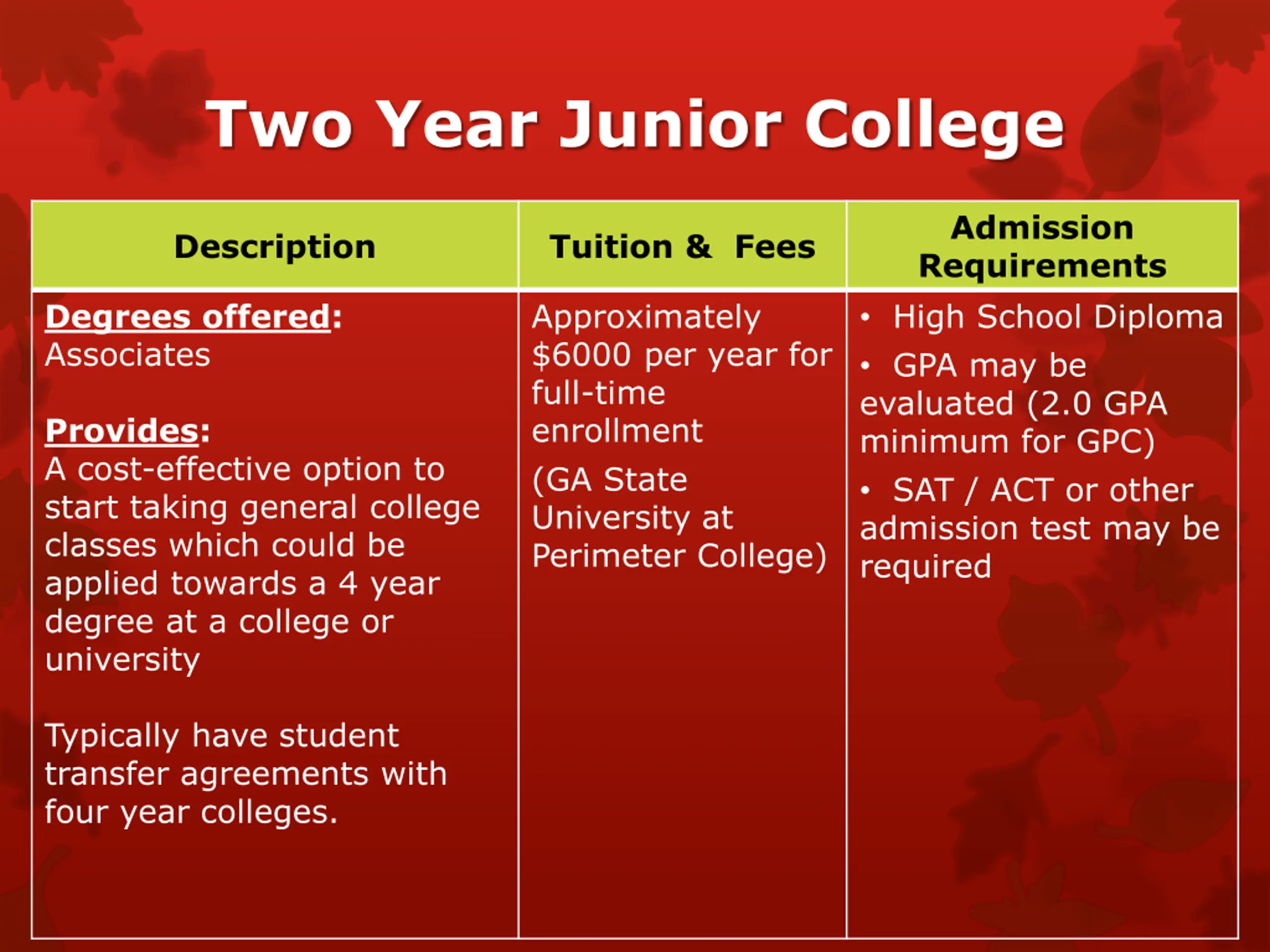 Two Year Junior College

| Description | Tuition & Fees | Admission Requirements |
|---|---|---|
| Degrees offered: Associates<br><br>Provides: A cost-effective option to start taking general college classes which could be applied towards a 4 year degree at a college or university<br><br>Typically have student transfer agreements with four year colleges. | Approximately \$6000 per year for full-time enrollment<br><br>(GA State University at Perimeter College) | • High School Diploma<br>• GPA may be evaluated (2.0 GPA minimum for GPC)<br>• SAT / ACT or other admission test may be required |